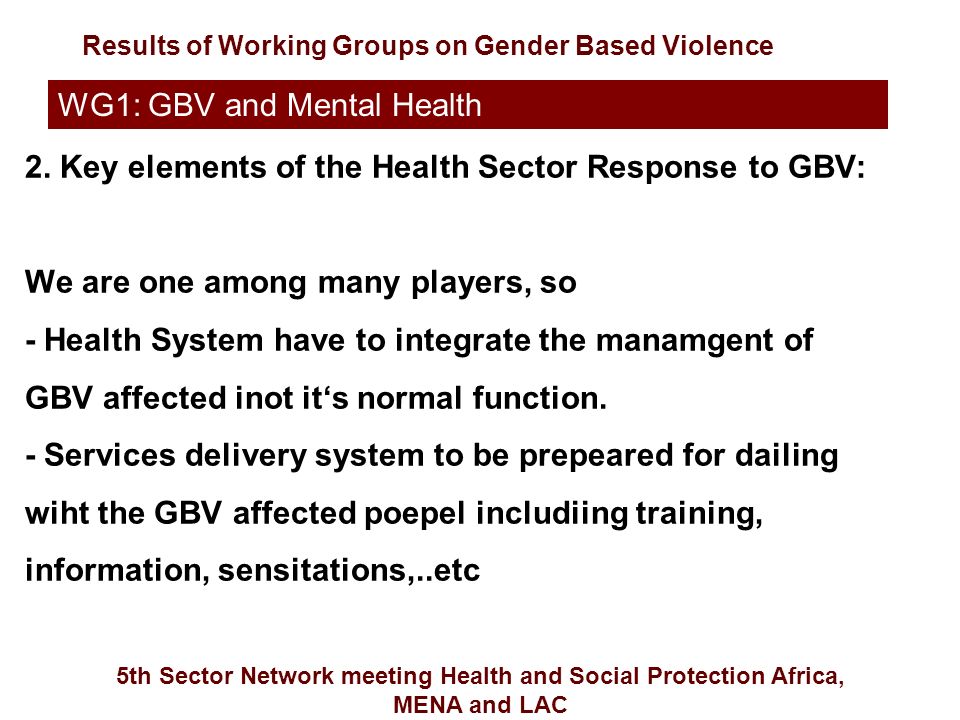 Results of Working Groups on Gender Based Violence

WG1: GBV and Mental Health

2. Key elements of the Health Sector Response to GBV:

We are one among many players, so

- Health System have to integrate the manamgent of GBV affected inot it‘s normal function.

- Services delivery system to be prepeared for dailing wiht the GBV affected poepel includiing training, information, sensitations,..etc

5th Sector Network meeting Health and Social Protection Africa, MENA and LAC